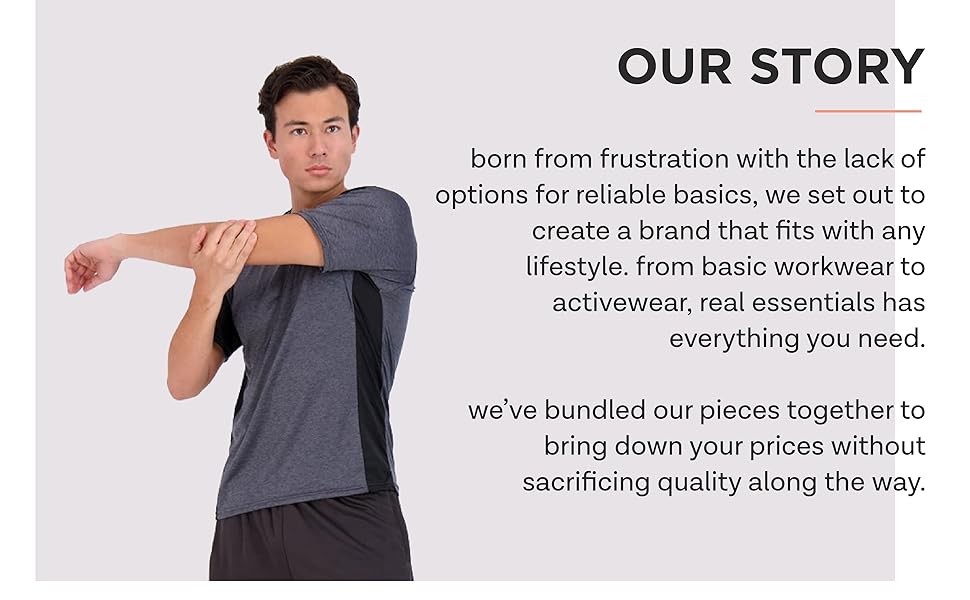 OUR STORY

born from frustration with the lack of options for reliable basics, we set out to create a brand that fits with any lifestyle. from basic workwear to activewear, real essentials has everything you need.

we've bundled our pieces together to bring down your prices without sacrificing quality along the way.